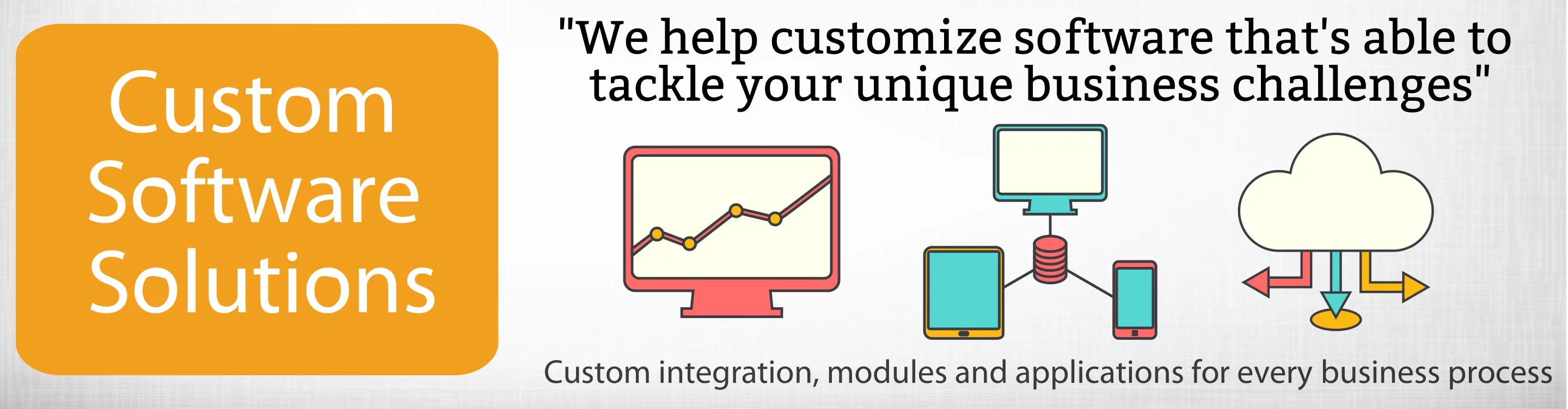 Custom Software Solutions

"We help customize software that's able to tackle your unique business challenges"

Custom integration, modules and applications for every business process